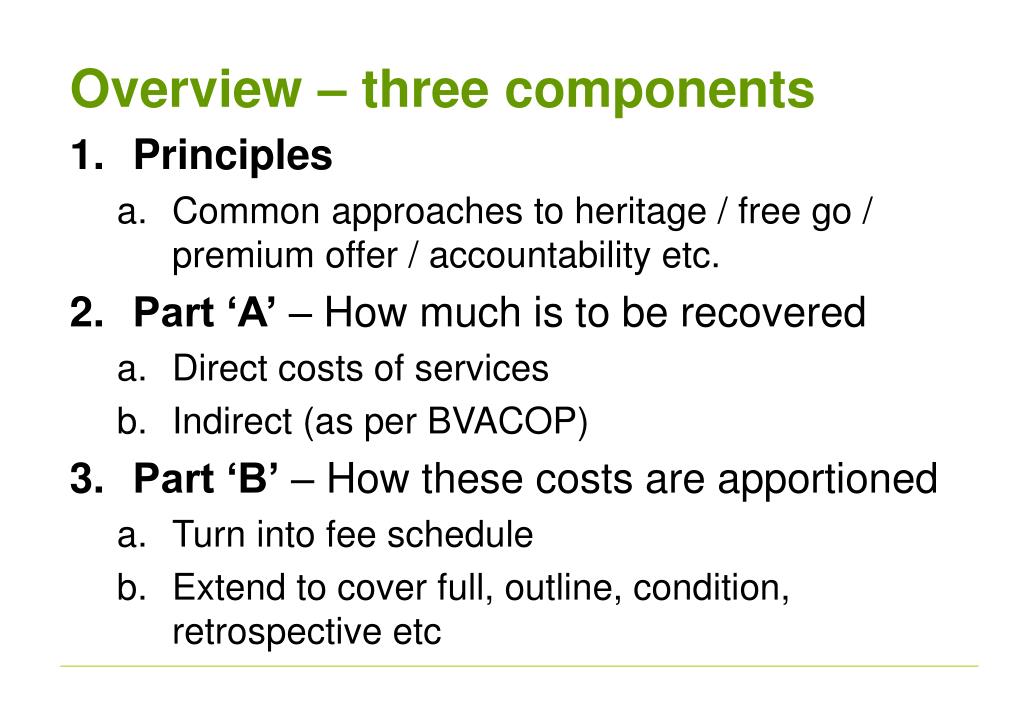 Overview – three components

1. Principles
   a. Common approaches to heritage / free go / premium offer / accountability etc.
2. Part ‘A’ – How much is to be recovered
   a. Direct costs of services
   b. Indirect (as per BVACOP)
3. Part ‘B’ – How these costs are apportioned
   a. Turn into fee schedule
   b. Extend to cover full, outline, condition, retrospective etc